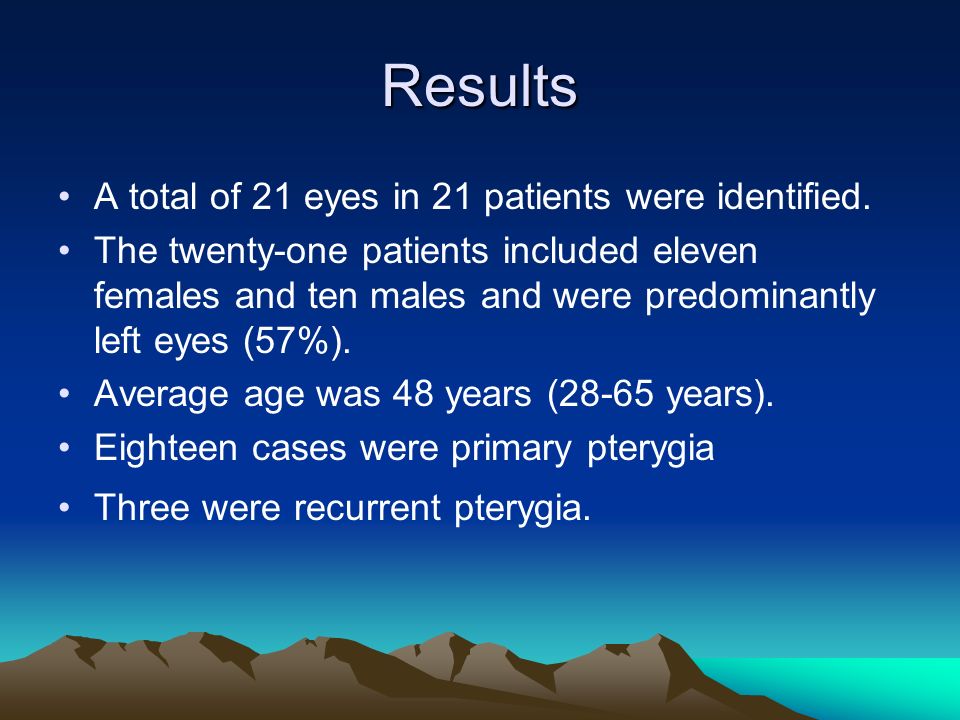 Results

• A total of 21 eyes in 21 patients were identified.
• The twenty-one patients included eleven females and ten males and were predominantly left eyes (57%).
• Average age was 48 years (28-65 years).
• Eighteen cases were primary pterygia
• Three were recurrent pterygia.